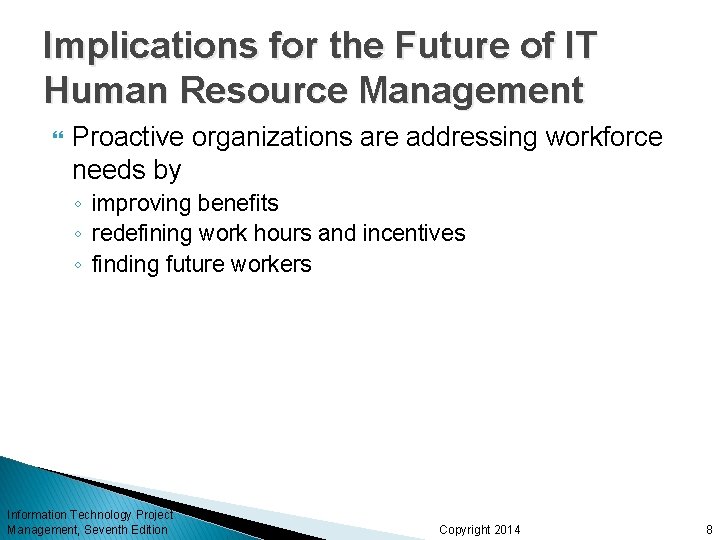 Implications for the Future of IT Human Resource Management

Proactive organizations are addressing workforce needs by
◦ improving benefits
◦ redefining work hours and incentives
◦ finding future workers

Information Technology Project Management, Seventh Edition

Copyright 2014

8